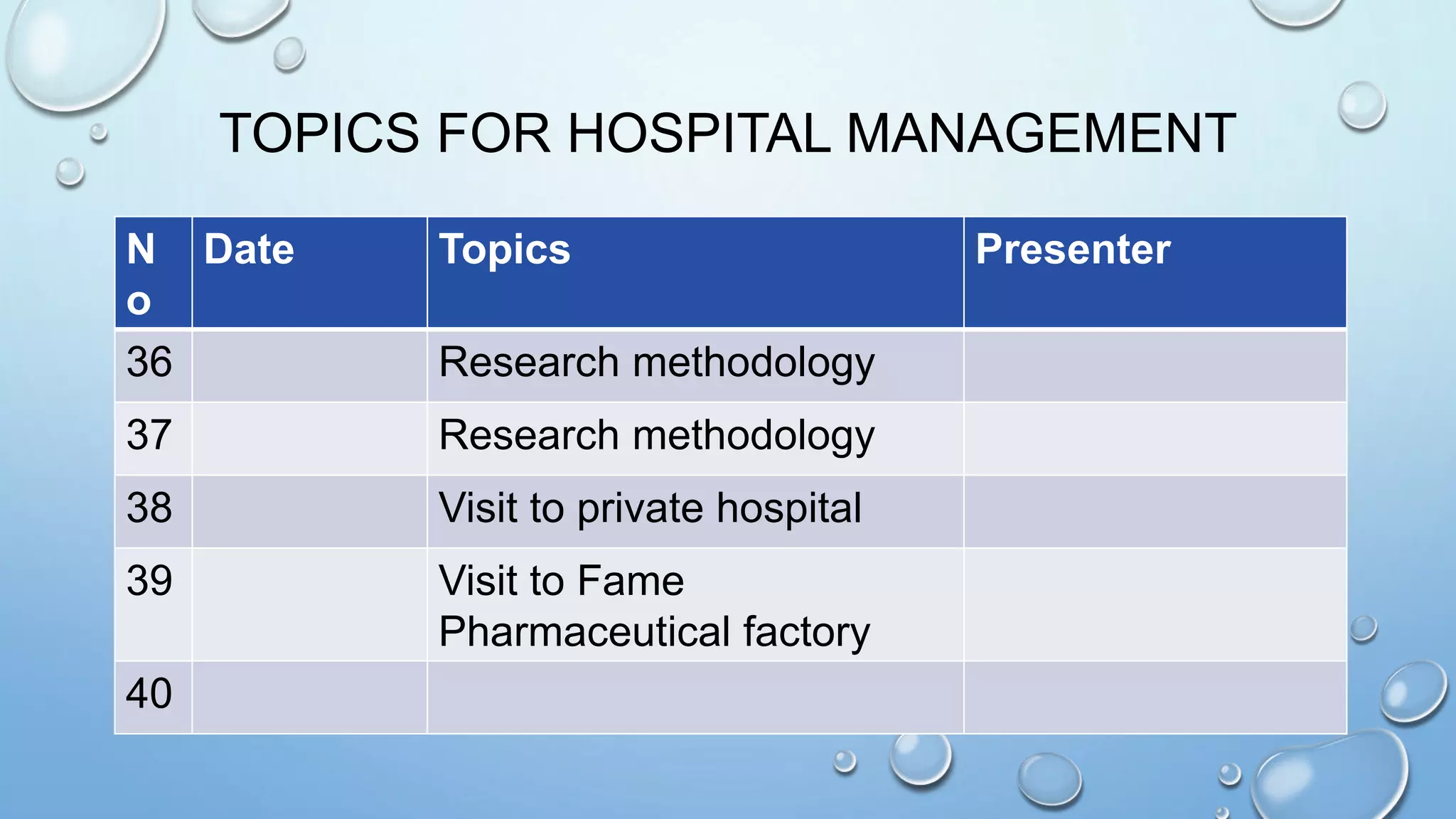 TOPICS FOR HOSPITAL MANAGEMENT

| No | Date | Topics | Presenter |
|---|---|---|---|
| 36 | | Research methodology | |
| 37 | | Research methodology | |
| 38 | | Visit to private hospital | |
| 39 | | Visit to Fame Pharmaceutical factory | |
| 40 | | | |